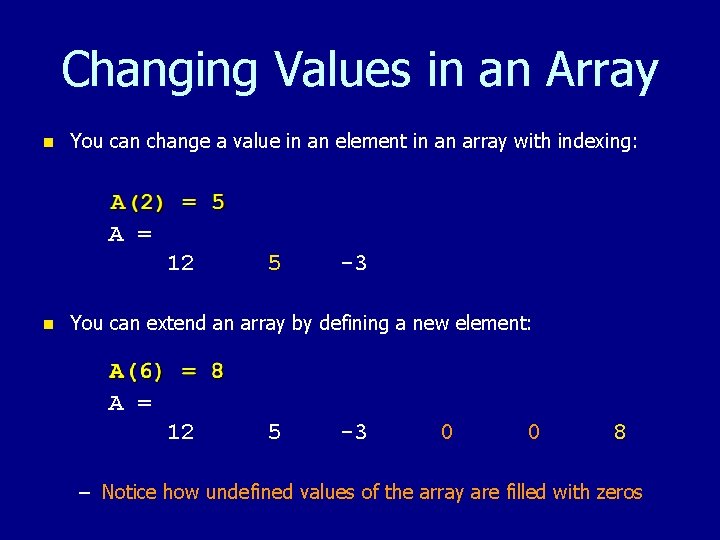 Changing Values in an Array

You can change a value in an element in an array with indexing:

A(2) = 5
A =
12 5 -3

You can extend an array by defining a new element:

A(6) = 8
A =
12 5 -3 0 0 8

– Notice how undefined values of the array are filled with zeros